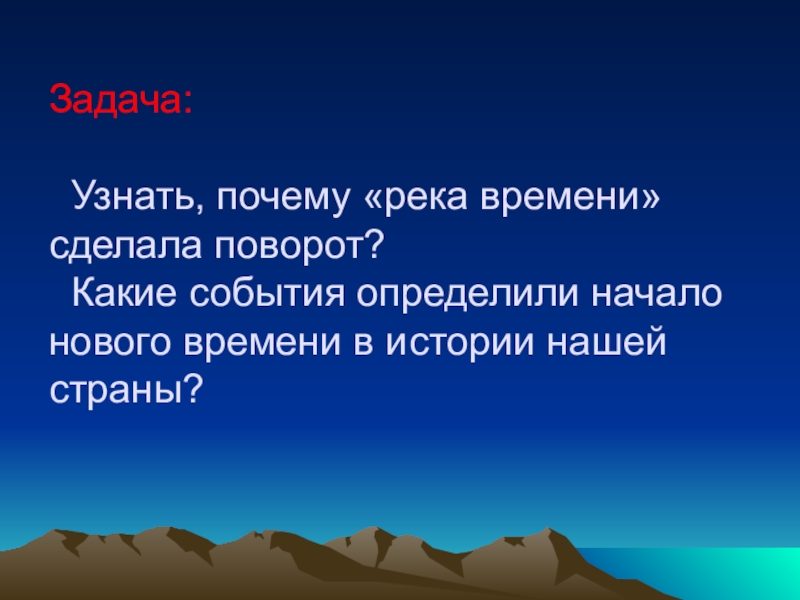 Задача:

Узнать, почему «река времени» сделала поворот?

Какие события определили начало нового времени в истории нашей страны?